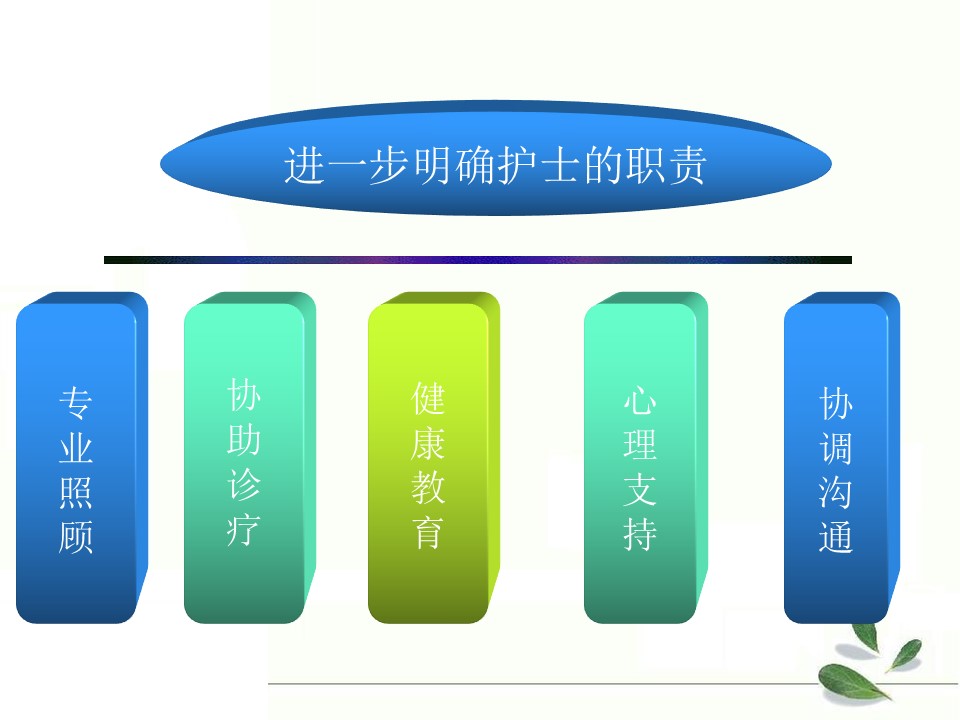 进一步明确护士的职责

专业照顾

协助诊疗

健康教育

心理支持

协调沟通